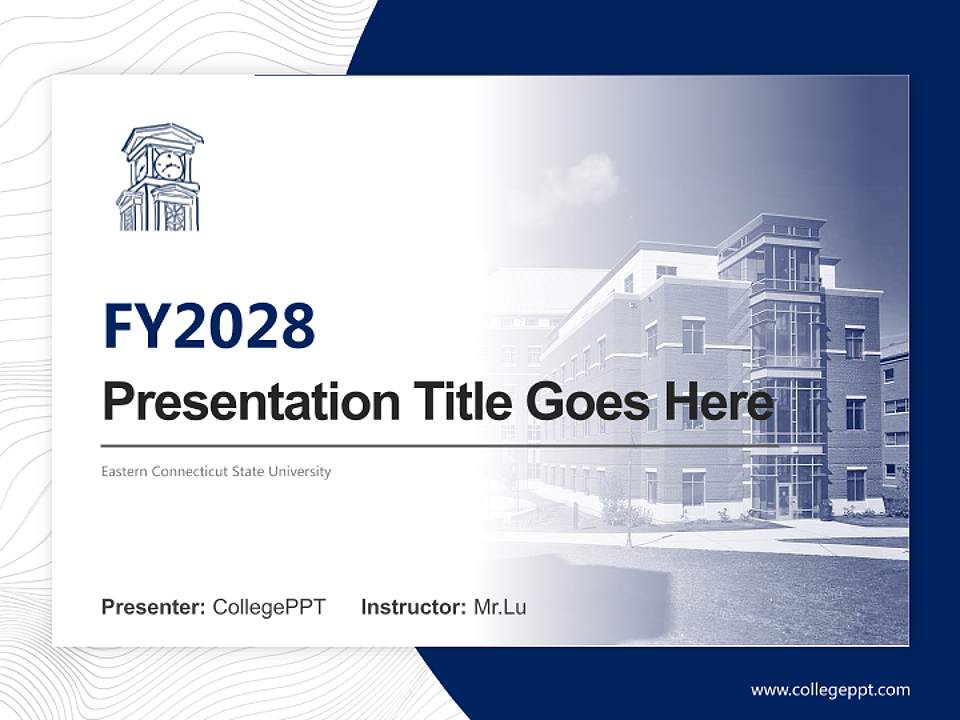 FY2028

Presentation Title Goes Here

Eastern Connecticut State University

Presenter: CollegePPT Instructor: Mr.Lu

www.collegeppt.com